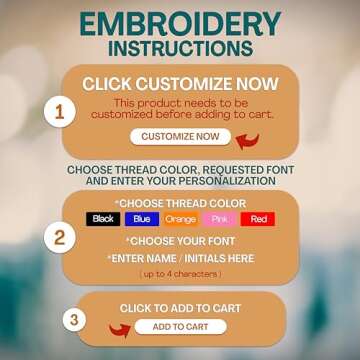 EMBROIDERY
INSTRUCTIONS

1

CLICK CUSTOMIZE NOW

This product needs to be customized before adding to cart.

CUSTOMIZE NOW

CHOOSE THREAD COLOR, REQUESTED FONT AND ENTER YOUR PERSONALIZATION

2

*CHOOSE THREAD COLOR

Black Blue Orange Pink Red

*CHOOSE YOUR FONT

*ENTER NAME / INITIALS HERE

( up to 4 characters )

3

CLICK TO ADD TO CART

ADD TO CART